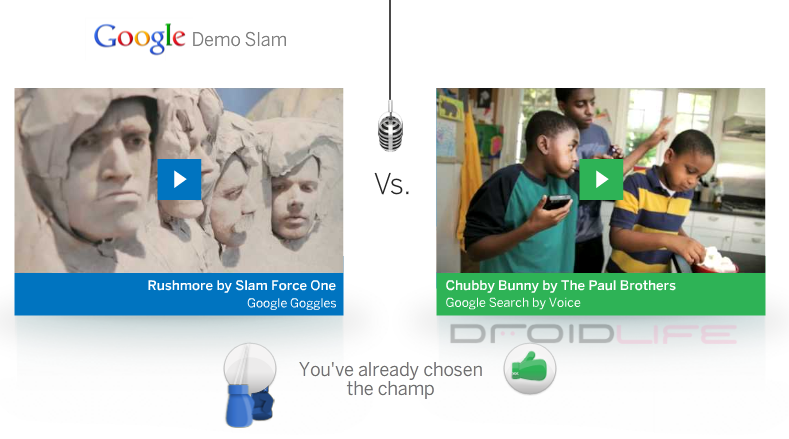 Google Demo Slam

Rushmore by Slam Force One
Google Goggles

Vs.

Chubby Bunny by The Paul Brothers
Google Search by Voice

DROIDLIFE

You've already chosen the champ